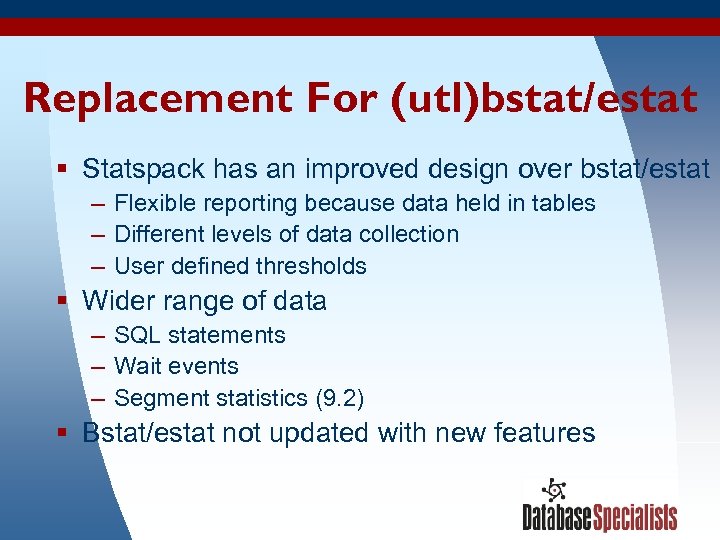 Replacement For (utl)bstat/estat

▪ Statspack has an improved design over bstat/estat
– Flexible reporting because data held in tables
– Different levels of data collection
– User defined thresholds

▪ Wider range of data
– SQL statements
– Wait events
– Segment statistics (9.2)

▪ Bstat/estat not updated with new features

DatabaseSpecialists